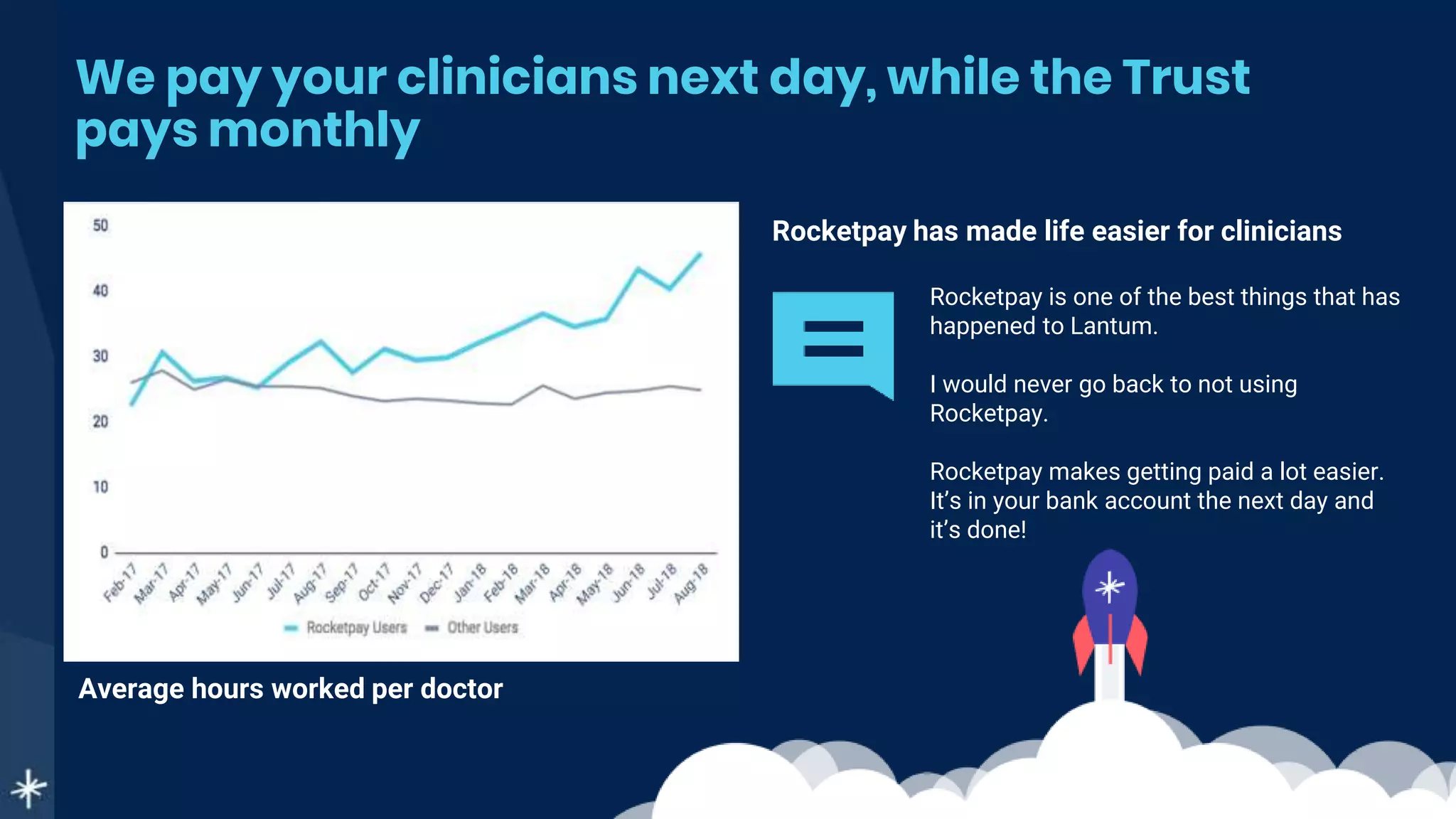 We pay your clinicians next day, while the Trust pays monthly

50
40
30
20
10
0
Feb-17 Mar-17 Apr-17 May-17 Jun-17 Jul-17 Aug-17 Sep-17 Oct-17 Nov-17 Dec-17 Jan-18 Feb-18 Mar-18 Apr-18 May-18 Jun-18 Jul-18 Aug-18
Rocketpay Users Other Users

Average hours worked per doctor

Rocketpay has made life easier for clinicians

Rocketpay is one of the best things that has happened to Lantum.

I would never go back to not using Rocketpay.

Rocketpay makes getting paid a lot easier. It's in your bank account the next day and it's done!